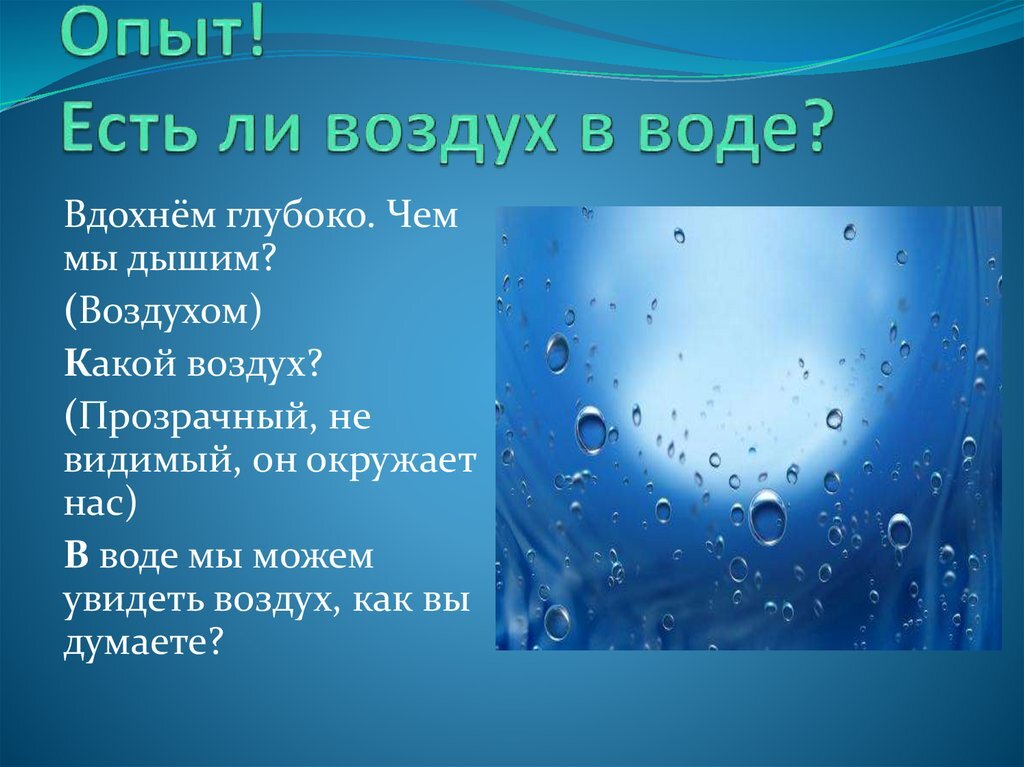 Опыт!
Есть ли воздух в воде?

Вдохнём глубоко. Чем мы дышим?

(Воздухом)

Какой воздух?

(Прозрачный, не видимый, он окружает нас)

В воде мы можем увидеть воздух, как вы думаете?